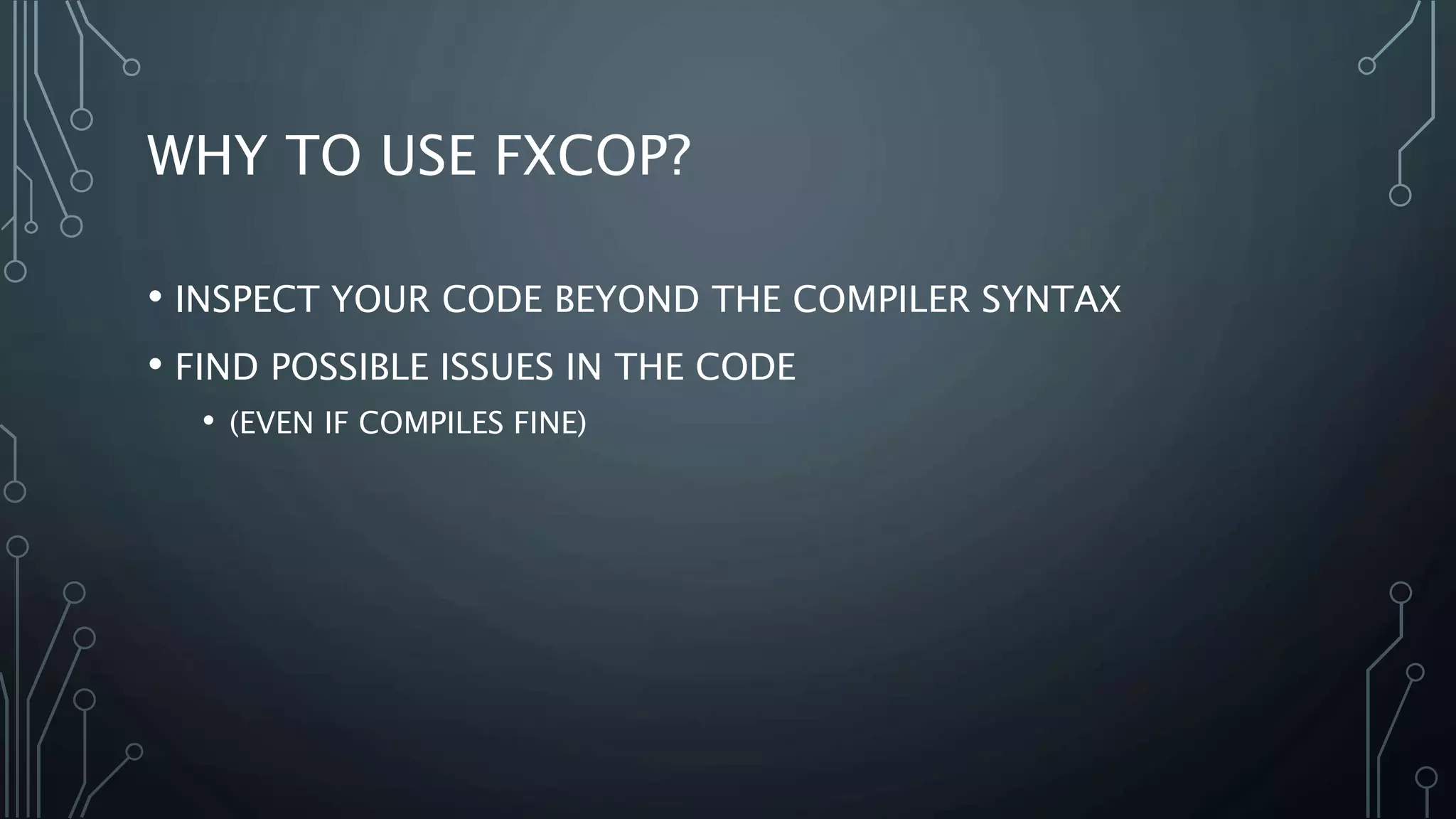 WHY TO USE FXCOP?

• INSPECT YOUR CODE BEYOND THE COMPILER SYNTAX

• FIND POSSIBLE ISSUES IN THE CODE

• (EVEN IF COMPILES FINE)